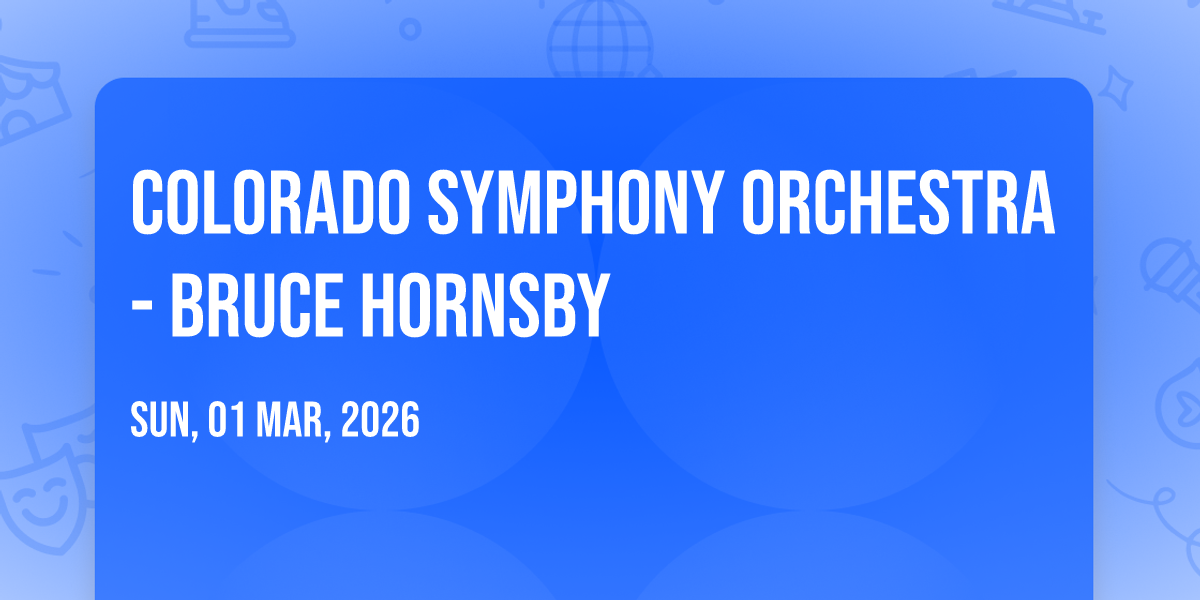 COLORADO SYMPHONY ORCHESTRA - BRUCE HORNSBY

SUN, 01 MAR, 2026